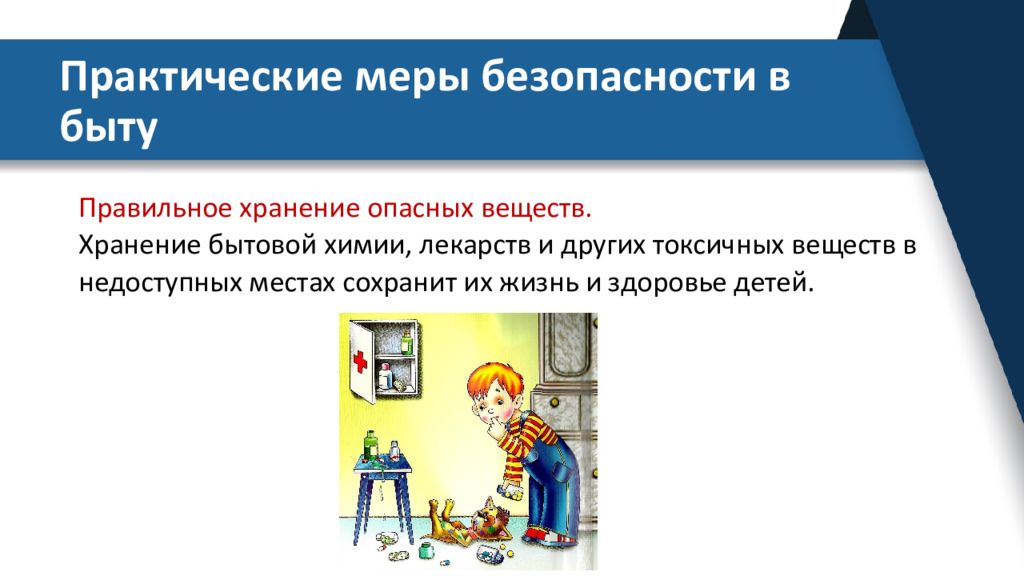 Практические меры безопасности в быту

Правильное хранение опасных веществ.
Хранение бытовой химии, лекарств и других токсичных веществ в недоступных местах сохранит их жизнь и здоровье детей.